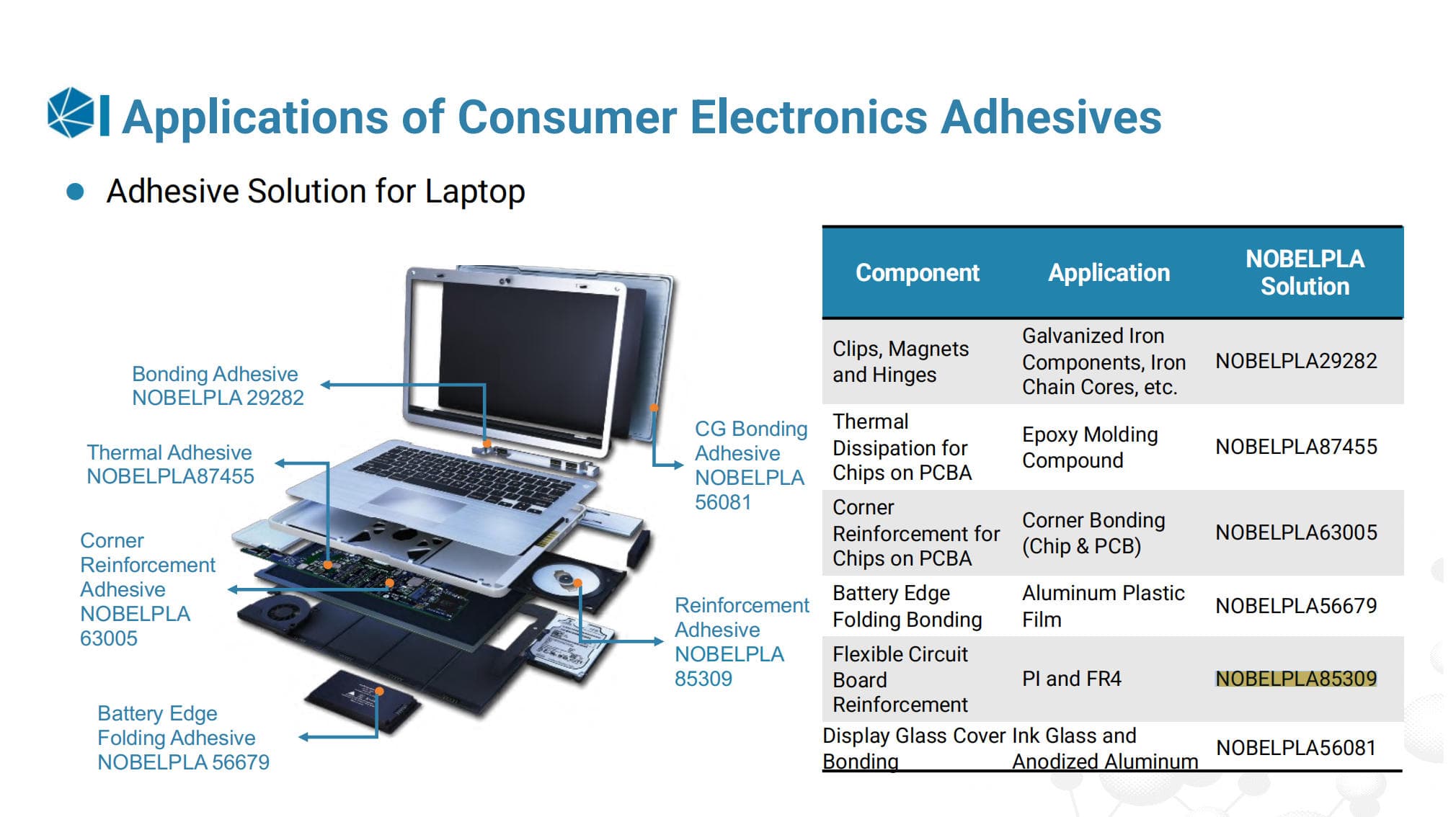 Applications of Consumer Electronics Adhesives

Adhesive Solution for Laptop

Bonding Adhesive NOBELPLA 29282

Thermal Adhesive NOBELPLA87455

Corner Reinforcement Adhesive NOBELPLA 63005

Battery Edge Folding Adhesive NOBELPLA 56679

CG Bonding Adhesive NOBELPLA 56081

Reinforcement Adhesive NOBELPLA 85309

| Component | Application | NOBELPLA Solution |
|---|---|---|
| Clips, Magnets and Hinges | Galvanized Iron Components, Iron Chain Cores, etc. | NOBELPLA29282 |
| Thermal Dissipation for Chips on PCBA | Epoxy Molding Compound | NOBELPLA87455 |
| Corner Reinforcement for Chips on PCBA | Corner Bonding (Chip & PCB) | NOBELPLA63005 |
| Battery Edge Folding Bonding | Aluminum Plastic Film | NOBELPLA56679 |
| Flexible Circuit Board Reinforcement | PI and FR4 | NOBELPLA85309 |
| Display Glass Cover Bonding | Ink Glass and Anodized Aluminum | NOBELPLA56081 |